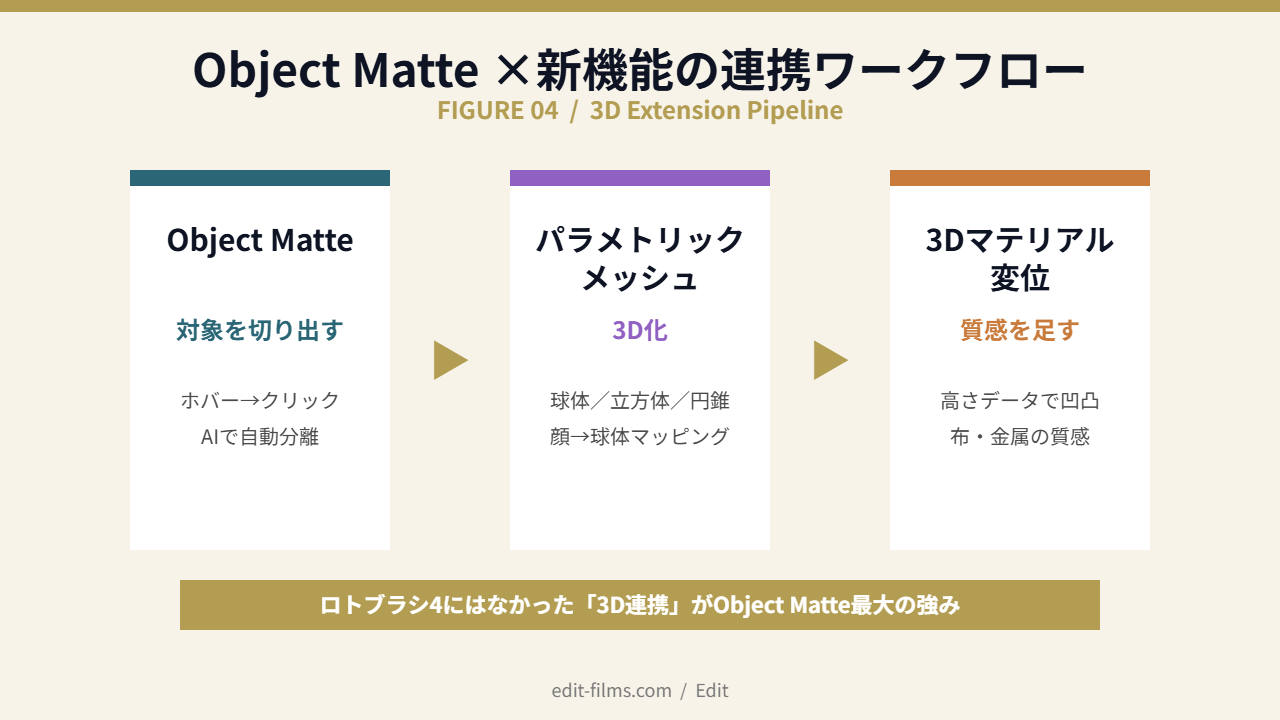 Object Matte ×新機能の連携ワークフロー
FIGURE 04 / 3D Extension Pipeline

Object Matte

対象を切り出す

ホバー→クリック
AIで自動分離

パラメトリックメッシュ

3D化

球体／立方体／円錐
顔→球体マッピング

3Dマテリアル変位

質感を足す

高さデータで凹凸
布・金属の質感

ロトブラシ4にはなかった「3D連携」がObject Matte最大の強み

edit-films.com / Edit